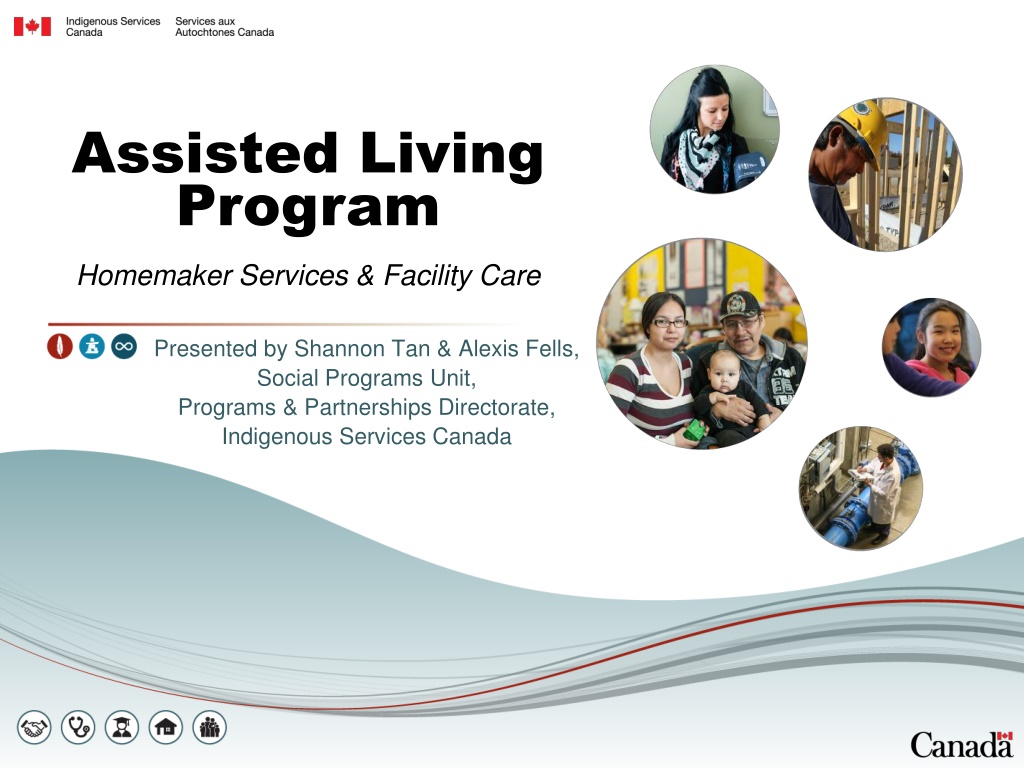 Indigenous Services Canada Services aux Autochtones Canada

Assisted Living Program

Homemaker Services & Facility Care

Presented by Shannon Tan & Alexis Fells, Social Programs Unit, Programs & Partnerships Directorate, Indigenous Services Canada

Canada